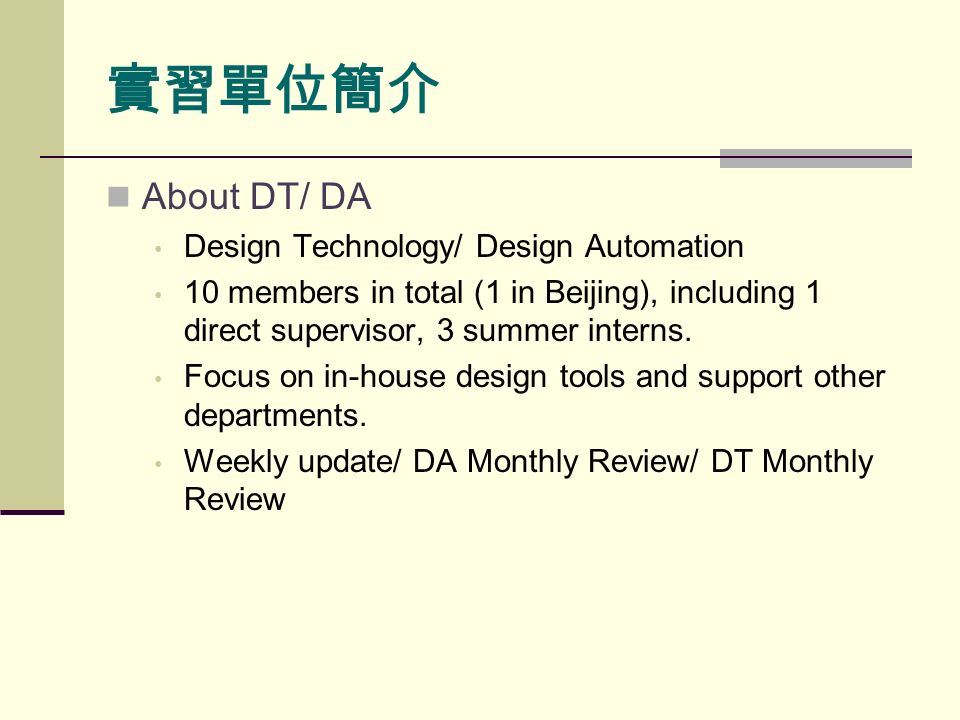 實習單位簡介

About DT/ DA

Design Technology/ Design Automation

10 members in total (1 in Beijing), including 1 direct supervisor, 3 summer interns.

Focus on in-house design tools and support other departments.

Weekly update/ DA Monthly Review/ DT Monthly Review